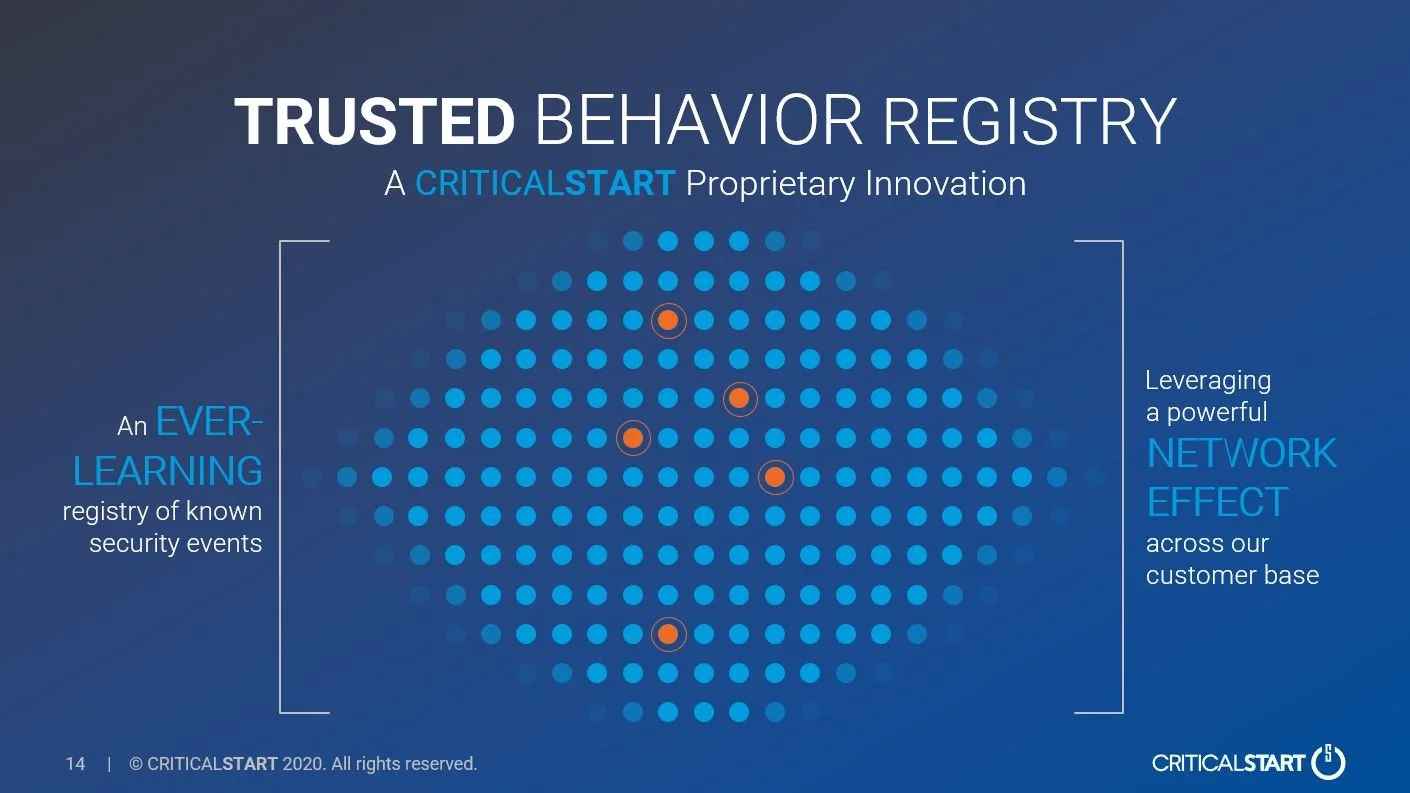 TRUSTED BEHAVIOR REGISTRY

A CRITICALSTART Proprietary Innovation

An EVER-LEARNING registry of known security events

Leveraging a powerful NETWORK EFFECT across our customer base

14 | © CRITICALSTART 2020. All rights reserved.

CRITICALSTART